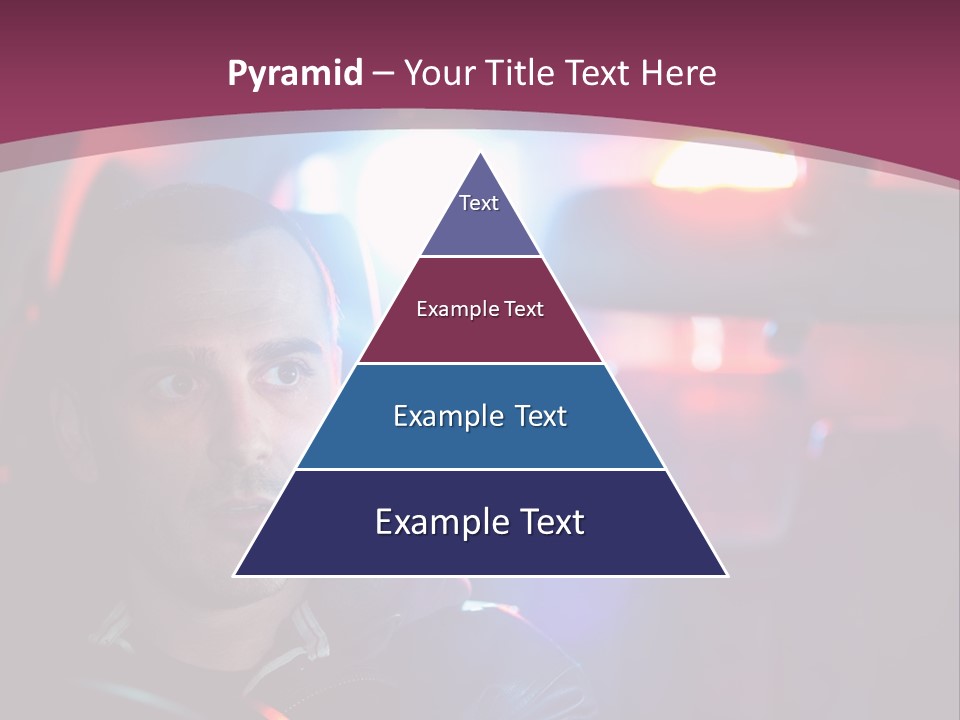 Pyramid – Your Title Text Here

Text

Example Text

Example Text

Example Text